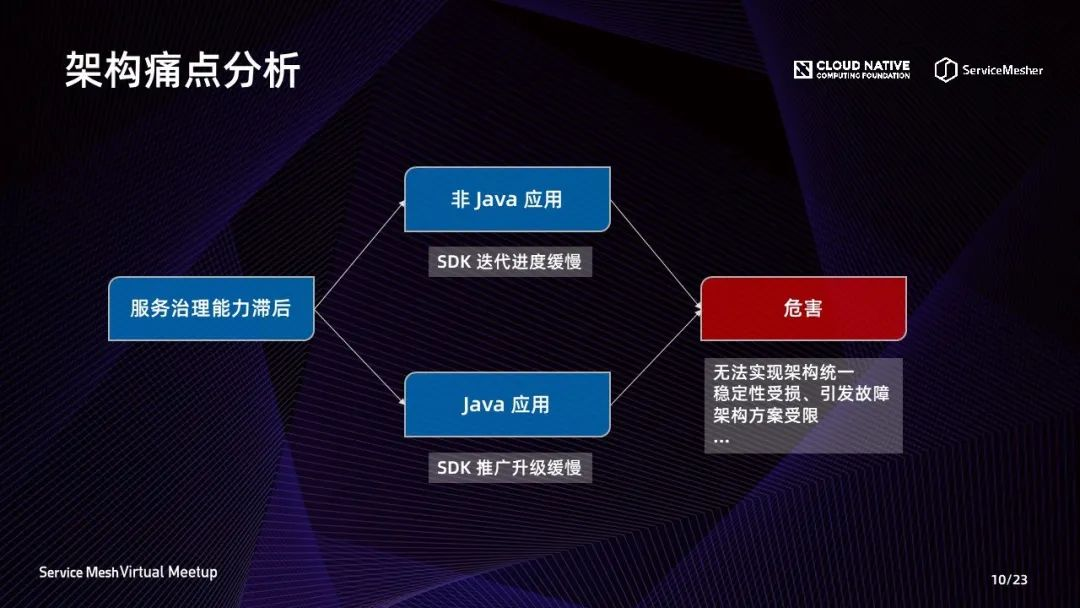 架构痛点分析

CLOUD NATIVE
COMPUTING FOUNDATION

ServiceMesher

服务治理能力滞后

非 Java 应用

SDK 迭代进度缓慢

Java 应用

SDK 推广升级缓慢

危害

无法实现架构统一
稳定性受损、引发故障
架构方案受限
...

Service Mesh Virtual Meetup

10/23